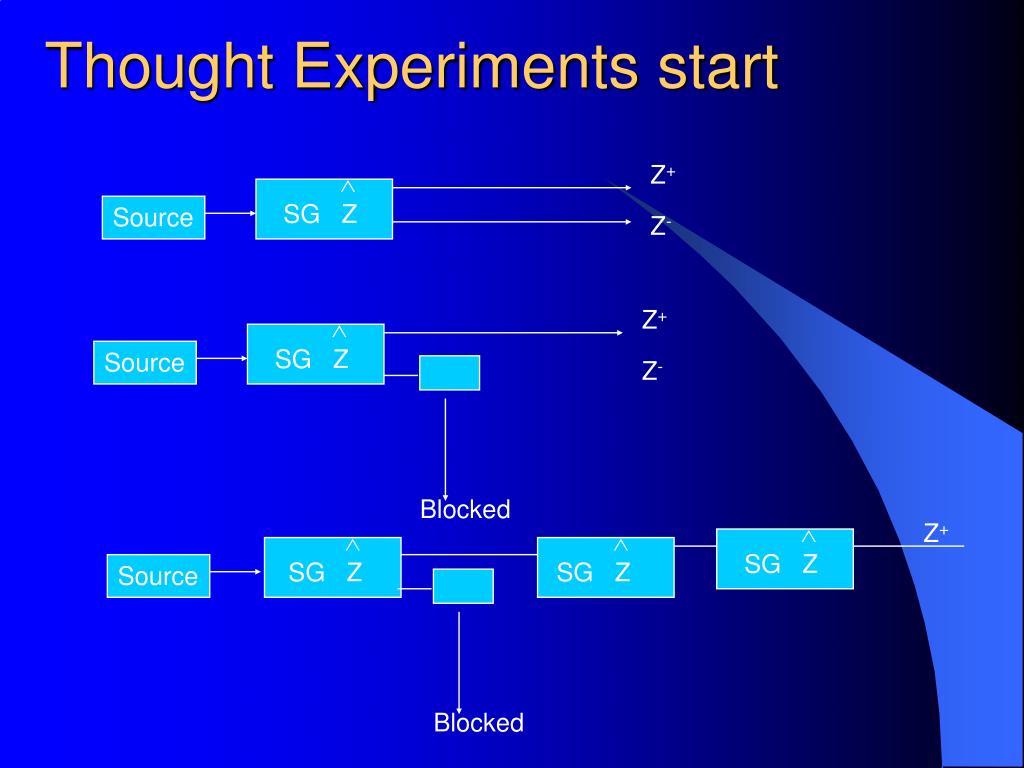 Thought Experiments start

Source

SG $\hat{Z}$

$Z^+$

$Z^-$

Source

SG $\hat{Z}$

$Z^+$

$Z^-$

Blocked

Source

SG $\hat{Z}$

SG $\hat{Z}$

SG $\hat{Z}$

$Z^+$

Blocked